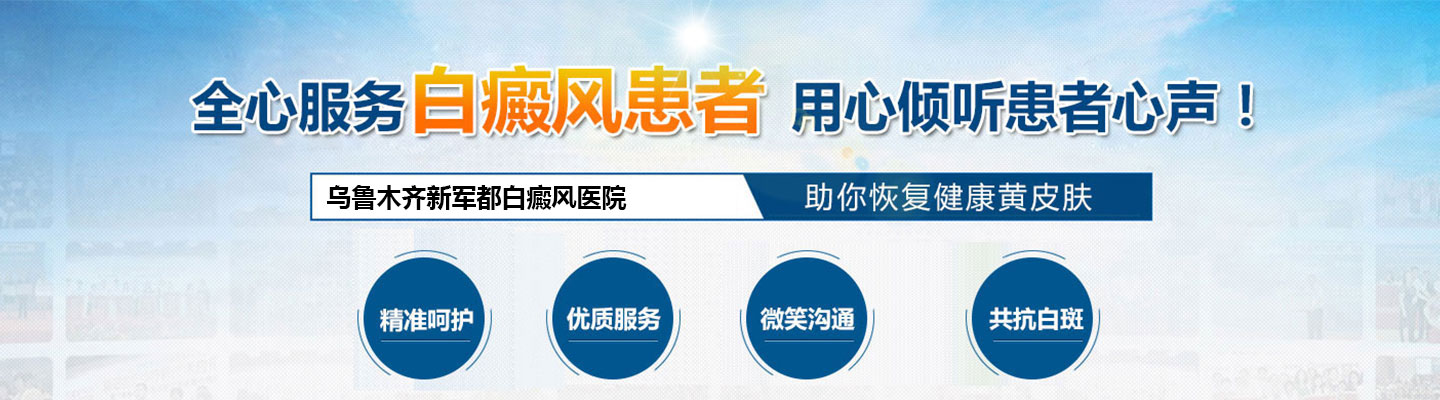 全心服务白癜风患者 用心倾听患者心声！

乌鲁木齐新军都白癜风医院

助你恢复健康黄皮肤

精准呵护

优质服务

微笑沟通

共抗白斑